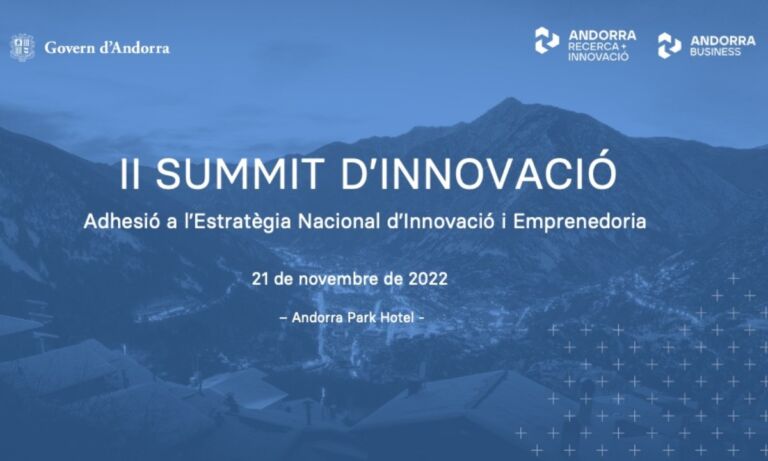 Govern d'Andorra

ANDORRA
RECERCA +
INNOVACIÓ

ANDORRA
BUSINESS

II SUMMIT D'INNOVACIÓ

Adhesió a l'Estratègia Nacional d'Innovació i Emprenedoria

21 de novembre de 2022

– Andorra Park Hotel –